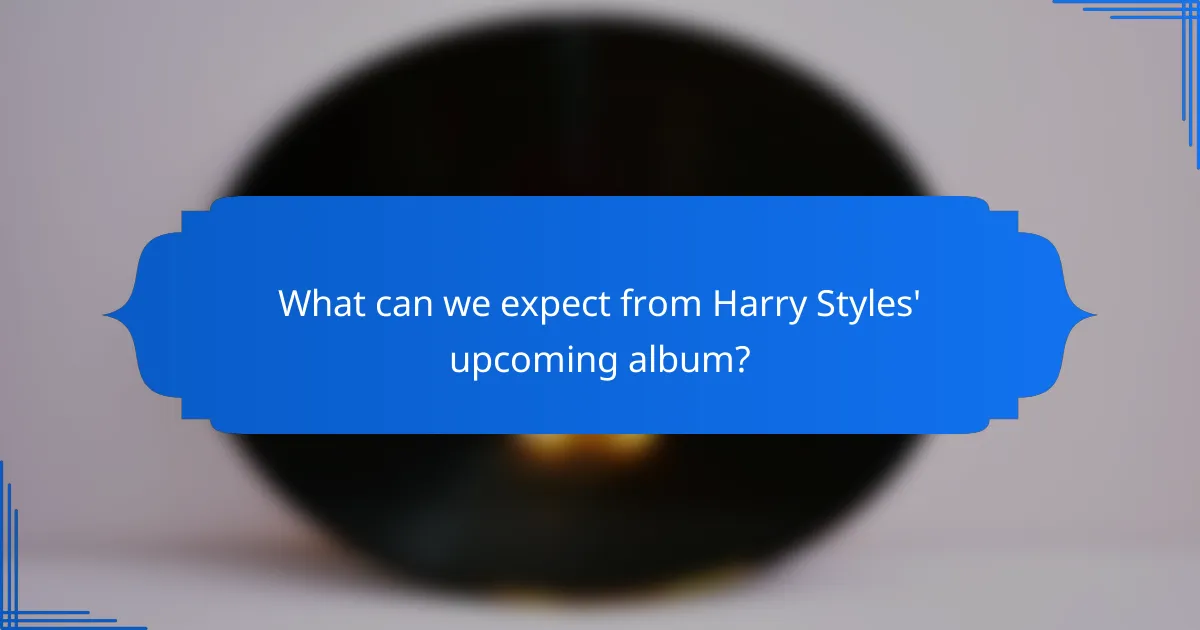 What can we expect from Harry Styles' upcoming album?